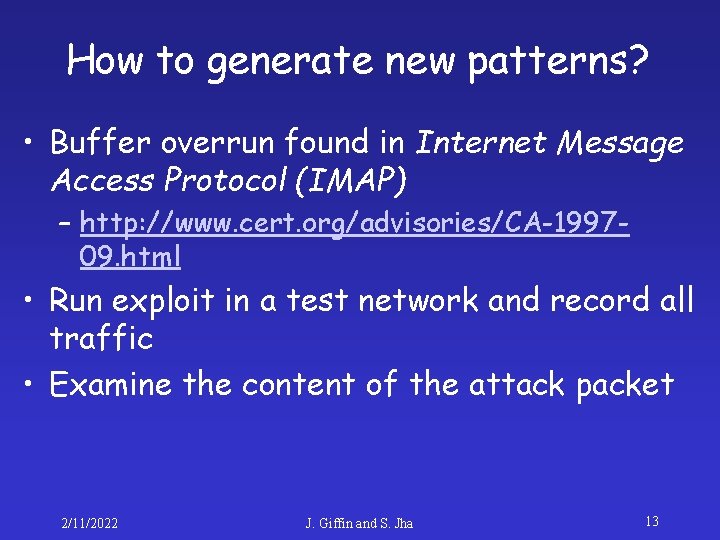 How to generate new patterns?

• Buffer overrun found in Internet Message Access Protocol (IMAP)

– http://www.cert.org/advisories/CA-1997-09.html

• Run exploit in a test network and record all traffic

• Examine the content of the attack packet

2/11/2022

J. Giffin and S. Jha

13